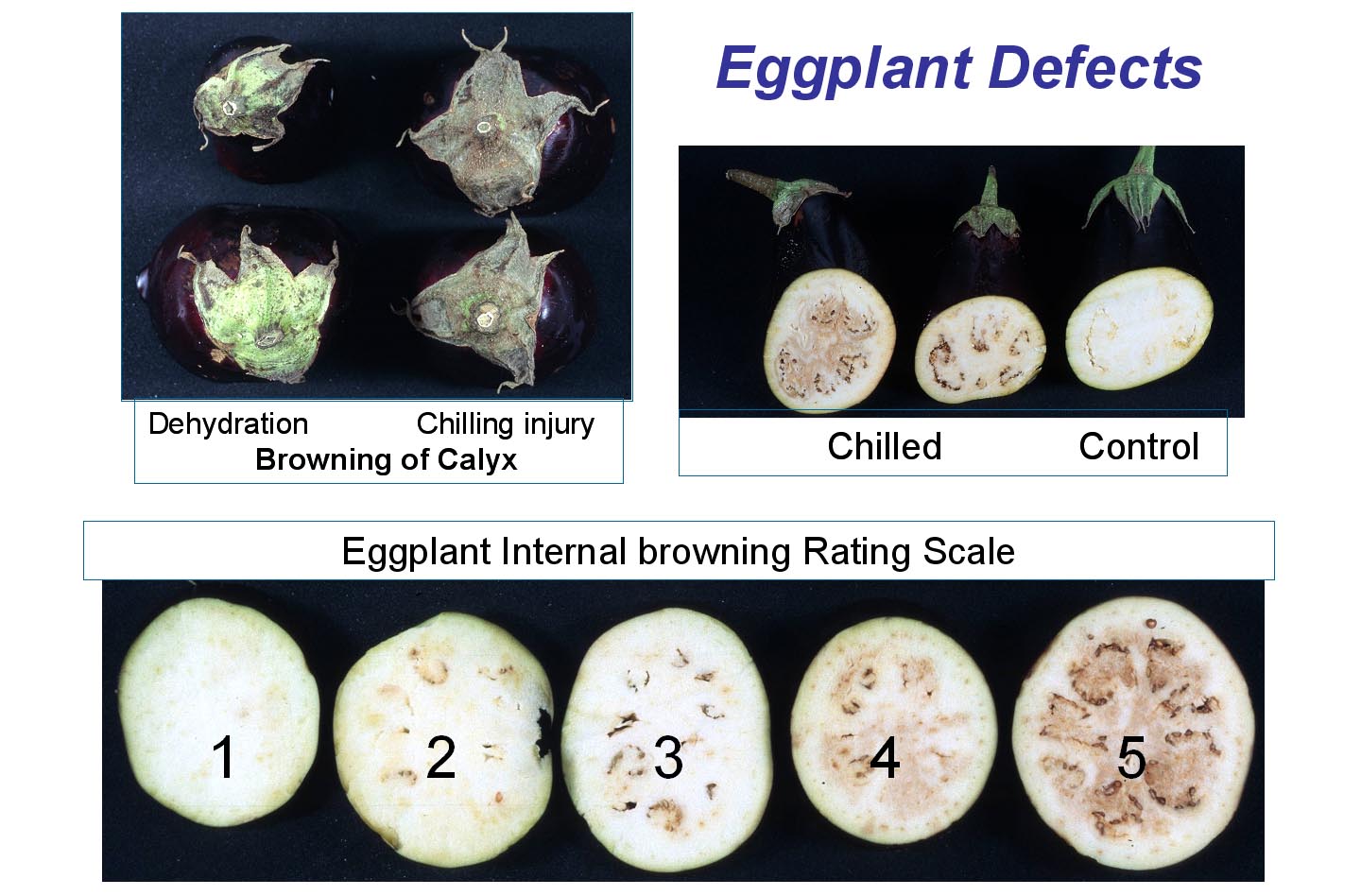 Eggplant Defects

Dehydration Chilling injury
Browning of Calyx

Chilled Control

Eggplant Internal browning Rating Scale

1 2 3 4 5